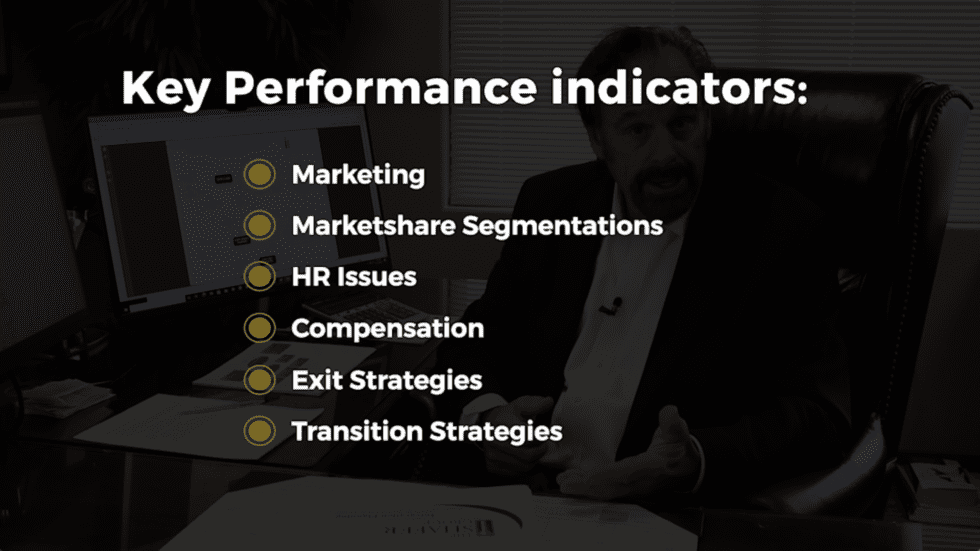 Key Performance indicators:

Marketing
Marketshare Segmentations
HR Issues
Compensation
Exit Strategies
Transition Strategies